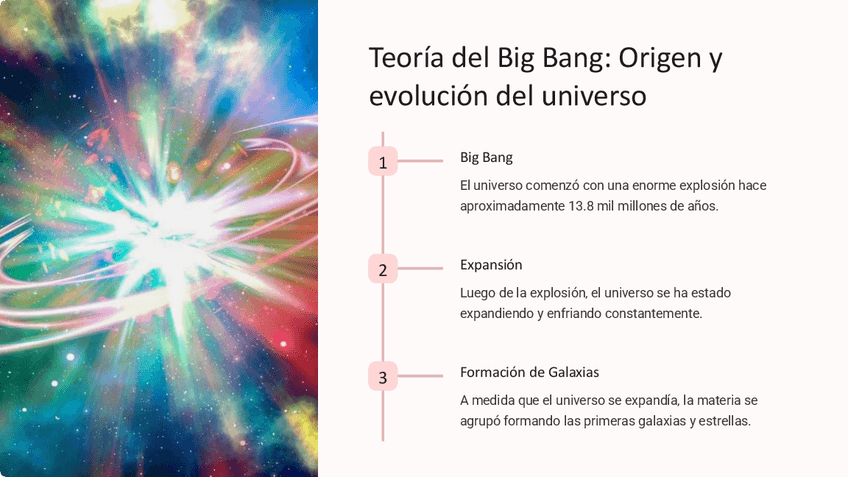 Teoría del Big Bang: Origen y evolución del universo

1

Big Bang

El universo comenzó con una enorme explosión hace aproximadamente 13.8 mil millones de años.

2

Expansión

Luego de la explosión, el universo se ha estado expandiendo y enfriando constantemente.

3

Formación de Galaxias

A medida que el universo se expandía, la materia se agrupó formando las primeras galaxias y estrellas.